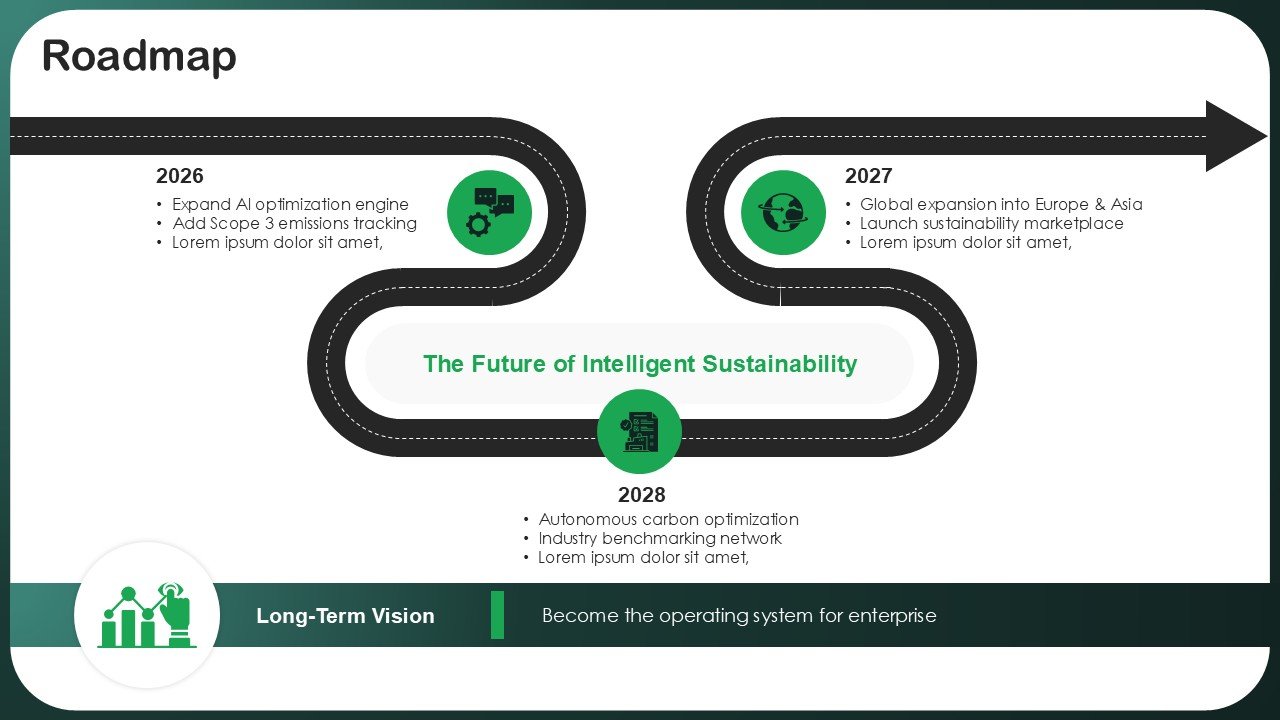 Roadmap

2026
• Expand AI optimization engine
• Add Scope 3 emissions tracking
• Lorem ipsum dolor sit amet,

2027
• Global expansion into Europe & Asia
• Launch sustainability marketplace
• Lorem ipsum dolor sit amet,

The Future of Intelligent Sustainability

2028
• Autonomous carbon optimization
• Industry benchmarking network
• Lorem ipsum dolor sit amet,

Long-Term Vision

Become the operating system for enterprise